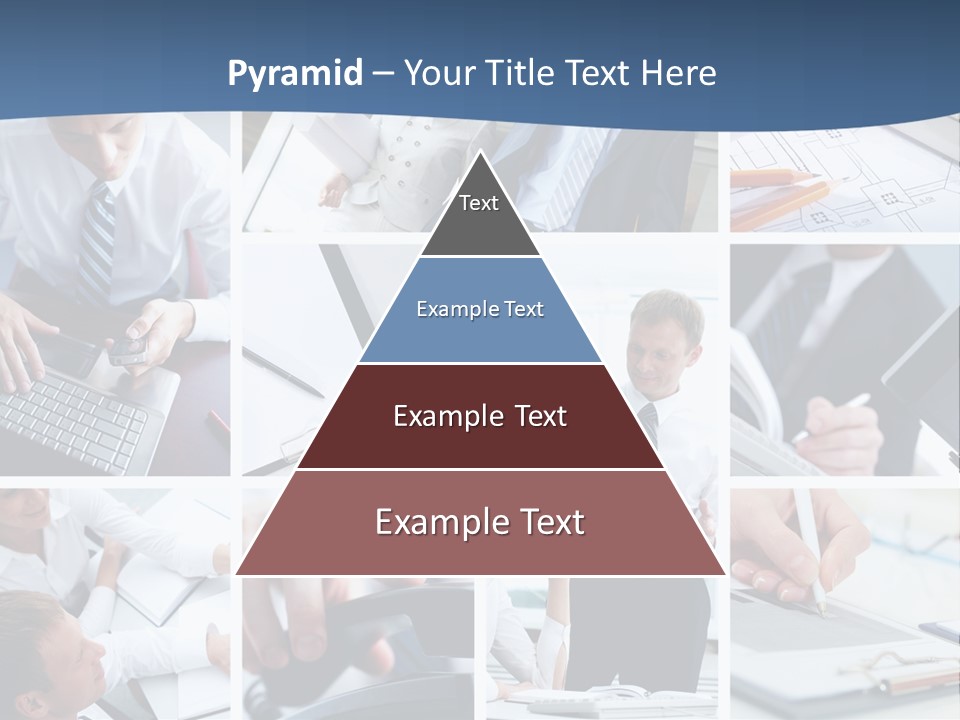 Pyramid – Your Title Text Here

Text

Example Text

Example Text

Example Text